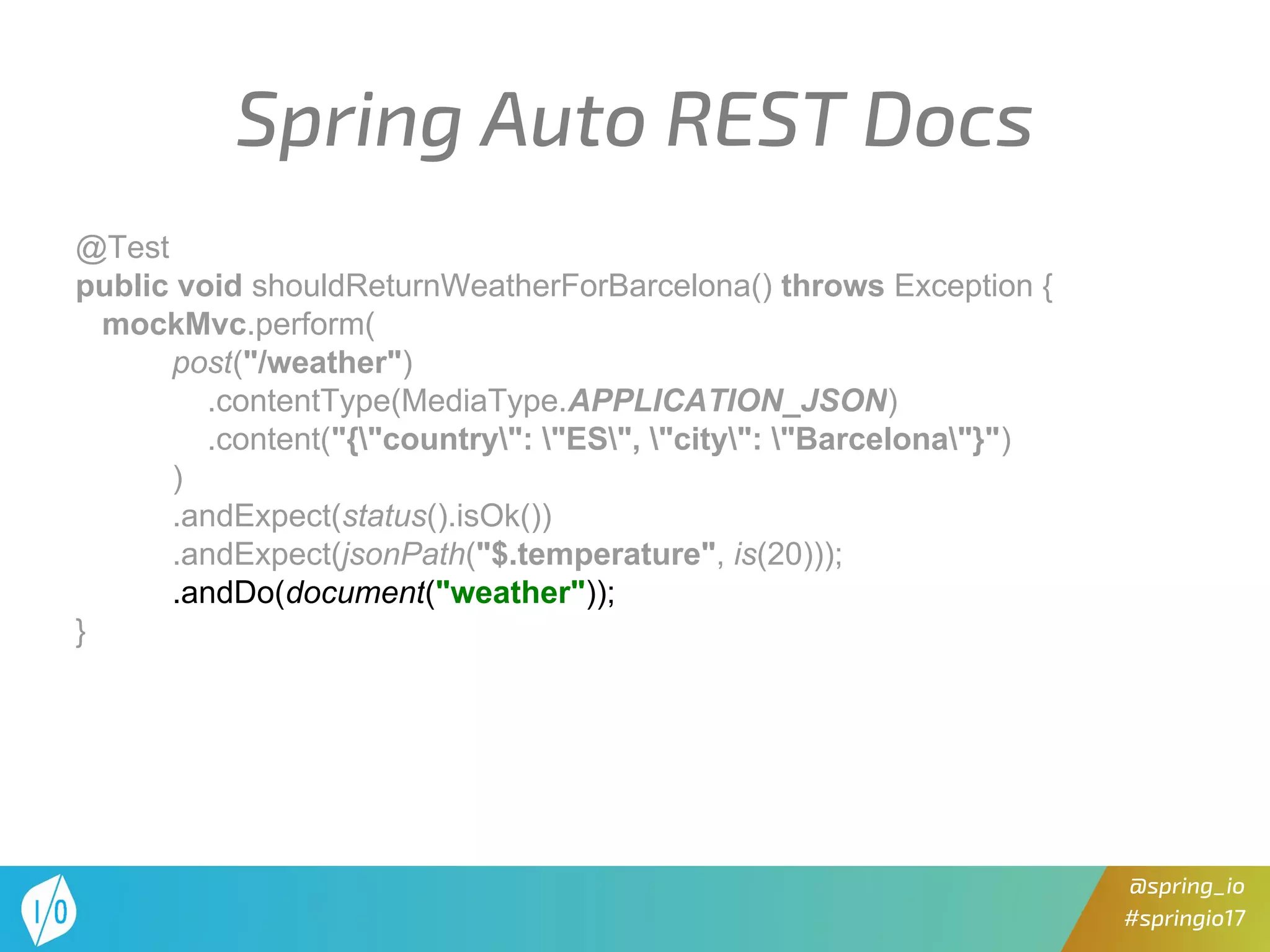 Spring Auto REST Docs

@Test
public void shouldReturnWeatherForBarcelona() throws Exception {
  mockMvc.perform(
        post("/weather")
           .contentType(MediaType.APPLICATION_JSON)
           .content("{\"country\": \"ES\", \"city\": \"Barcelona\"}")
        )
        .andExpect(status().isOk())
        .andExpect(jsonPath("$.temperature", is(20)));
        .andDo(document("weather"));
}

I/O

@spring_io
#springio17